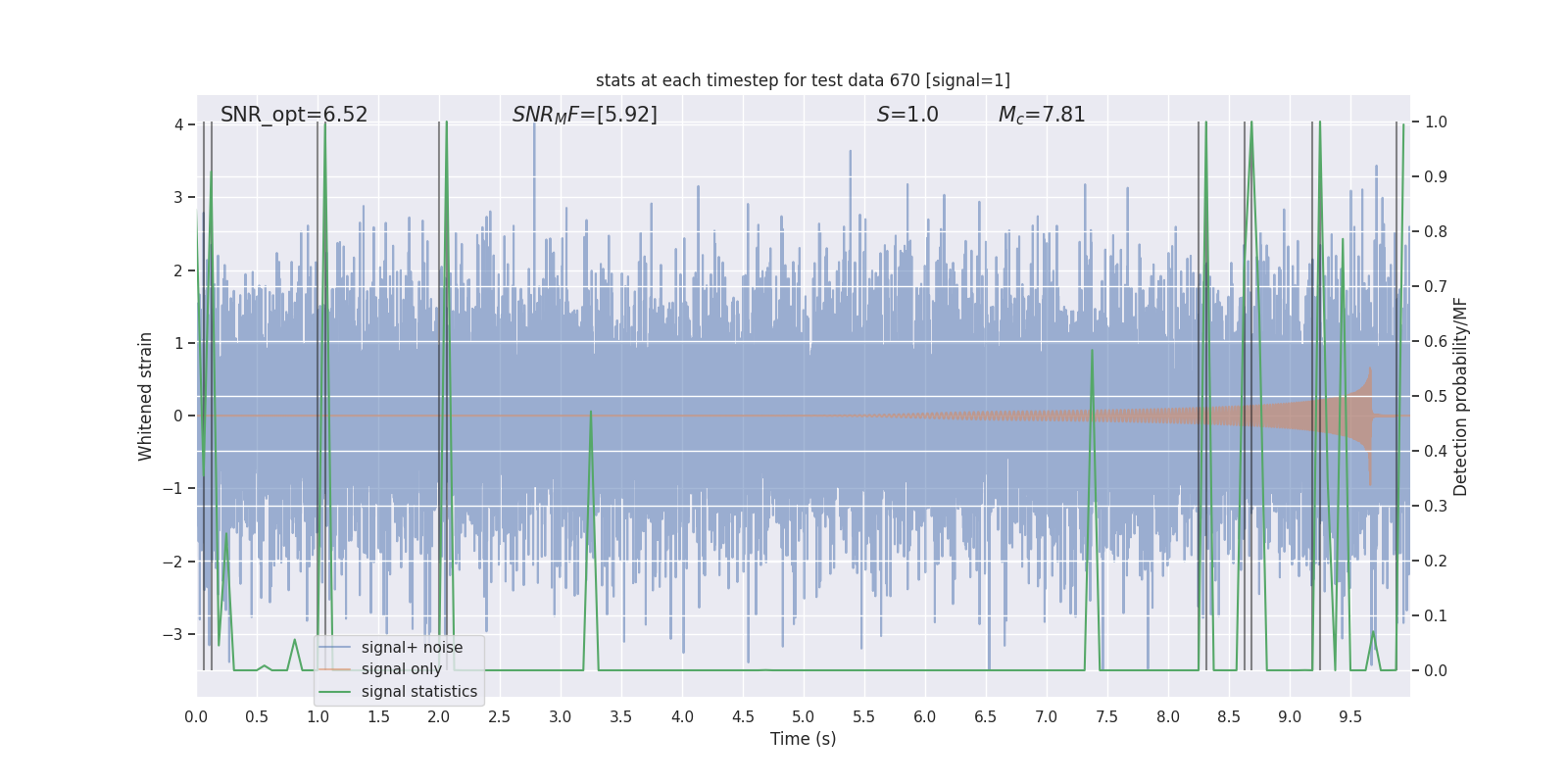 stats at each timestep for test data 670 [signal=1]

SNR_opt=6.52
$SNR_MF$=[5.92]
$S$=1.0
$M_c$=7.81

Whitened strain
4
3
2
1
0
−1
−2
−3

Detection probability/MF
1.0
0.9
0.8
0.7
0.6
0.5
0.4
0.3
0.2
0.1
0.0

signal+ noise
signal only
signal statistics

0.0 0.5 1.0 1.5 2.0 2.5 3.0 3.5 4.0 4.5 5.0 5.5 6.0 6.5 7.0 7.5 8.0 8.5 9.0 9.5
Time (s)